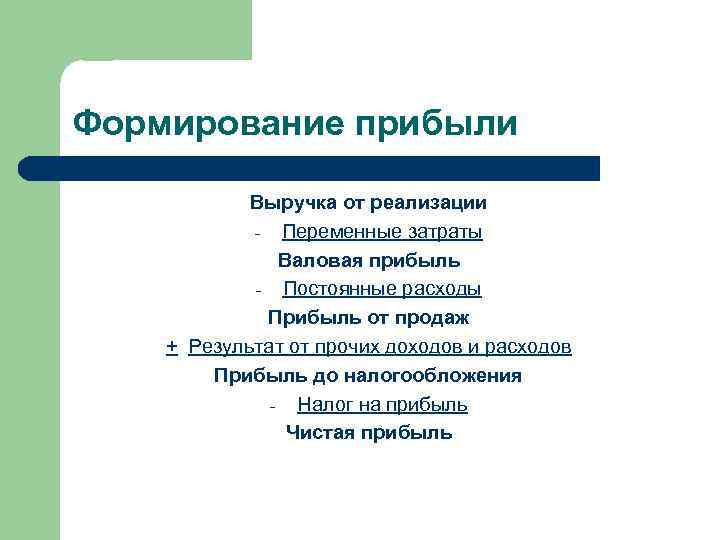 Формирование прибыли

Выручка от реализации

- Переменные затраты

Валовая прибыль

- Постоянные расходы

Прибыль от продаж

+ Результат от прочих доходов и расходов

Прибыль до налогообложения

- Налог на прибыль

Чистая прибыль